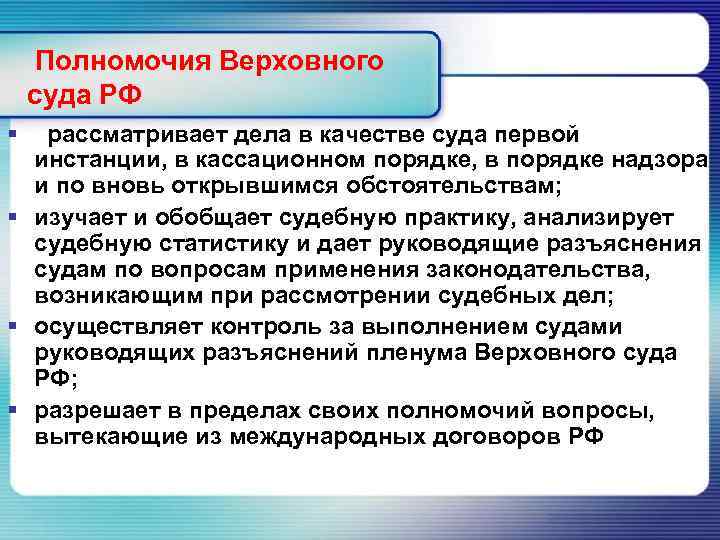 Полномочия Верховного суда РФ

▪ рассматривает дела в качестве суда первой инстанции, в кассационном порядке, в порядке надзора и по вновь открывшимся обстоятельствам;

▪ изучает и обобщает судебную практику, анализирует судебную статистику и дает руководящие разъяснения судам по вопросам применения законодательства, возникающим при рассмотрении судебных дел;

▪ осуществляет контроль за выполнением судами руководящих разъяснений пленума Верховного суда РФ;

▪ разрешает в пределах своих полномочий вопросы, вытекающие из международных договоров РФ